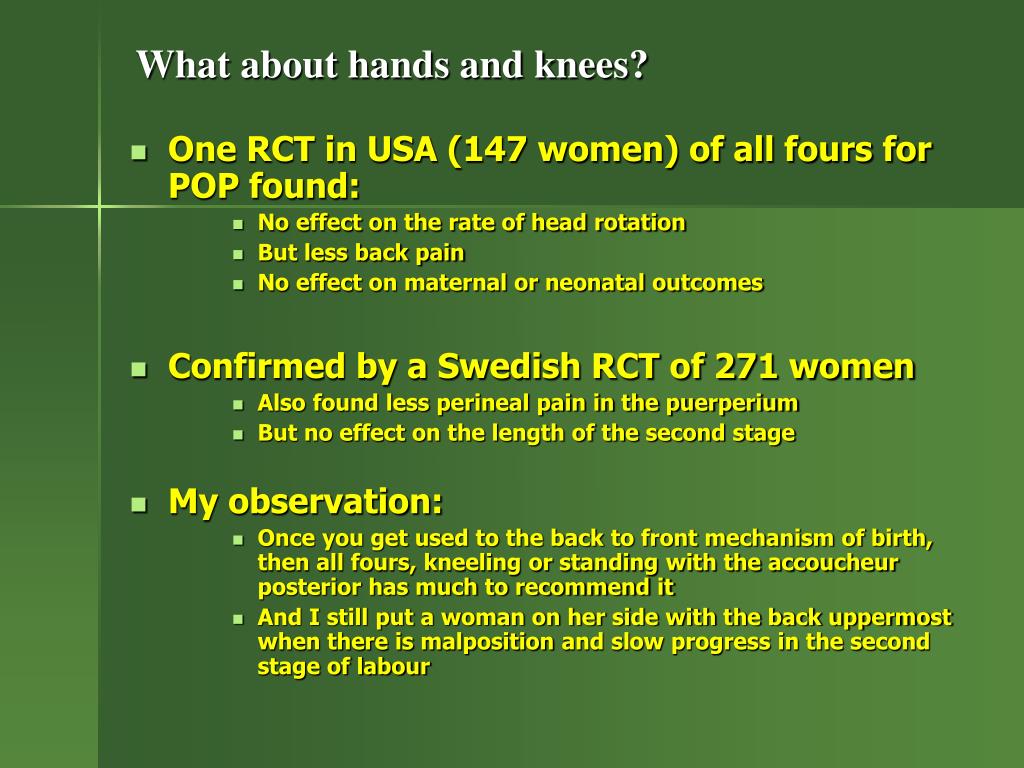 What about hands and knees?

- One RCT in USA (147 women) of all fours for POP found:
  - No effect on the rate of head rotation
  - But less back pain
  - No effect on maternal or neonatal outcomes

- Confirmed by a Swedish RCT of 271 women
  - Also found less perineal pain in the puerperium
  - But no effect on the length of the second stage

- My observation:
  - Once you get used to the back to front mechanism of birth, then all fours, kneeling or standing with the accoucheur posterior has much to recommend it
  - And I still put a woman on her side with the back uppermost when there is malposition and slow progress in the second stage of labour